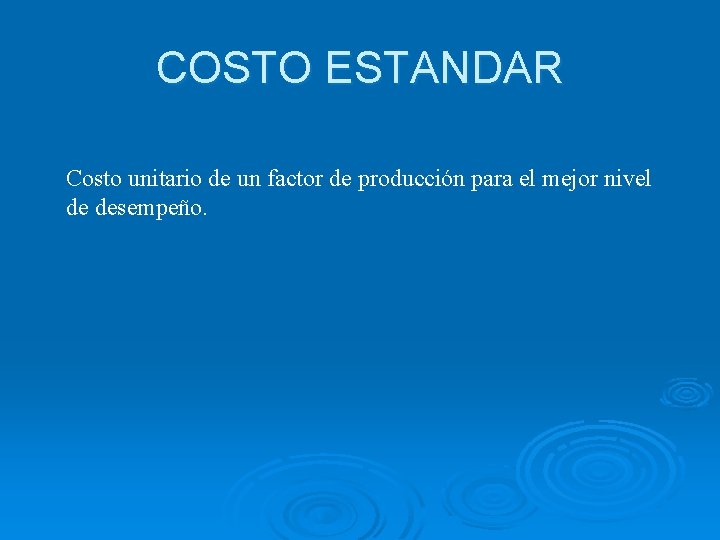 COSTO ESTANDAR

Costo unitario de un factor de producción para el mejor nivel de desempeño.